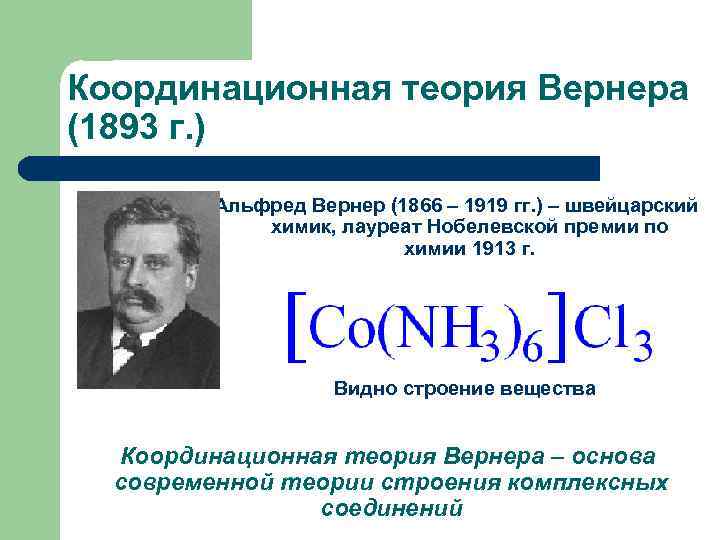 Координационная теория Вернера (1893 г.)

Альфред Вернер (1866 – 1919 гг.) – швейцарский химик, лауреат Нобелевской премии по химии 1913 г.

$[Co(NH_3)_6]Cl_3$

Видно строение вещества

Координационная теория Вернера – основа современной теории строения комплексных соединений